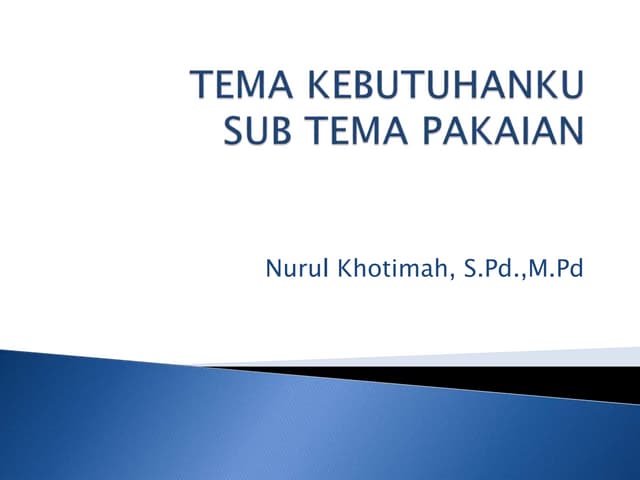 TEMA KEBUTUHANKU
SUB TEMA PAKAIAN

Nurul Khotimah, S.Pd.,M.Pd